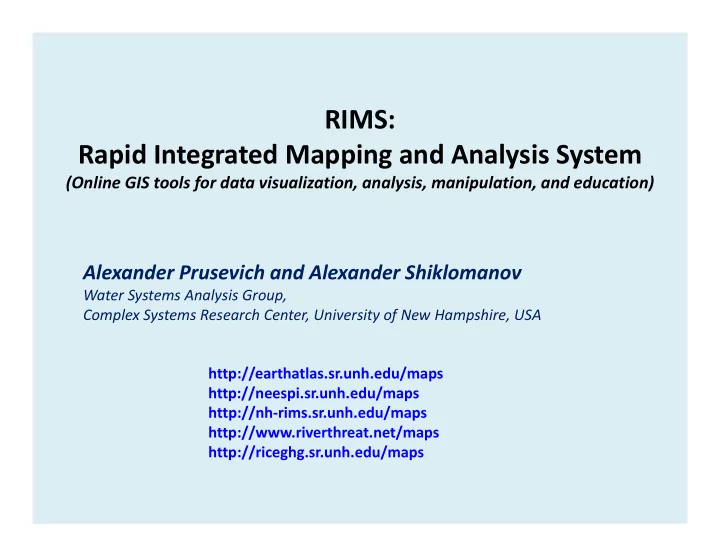 RIMS:
Rapid Integrated Mapping and Analysis System
(Online GIS tools for data visualization, analysis, manipulation, and education)

Alexander Prusevich and Alexander Shiklomanov
Water Systems Analysis Group,
Complex Systems Research Center, University of New Hampshire, USA

http://earthatlas.sr.unh.edu/maps
http://neespi.sr.unh.edu/maps
http://nh-rims.sr.unh.edu/maps
http://www.riverthreat.net/maps
http://riceghg.sr.unh.edu/maps